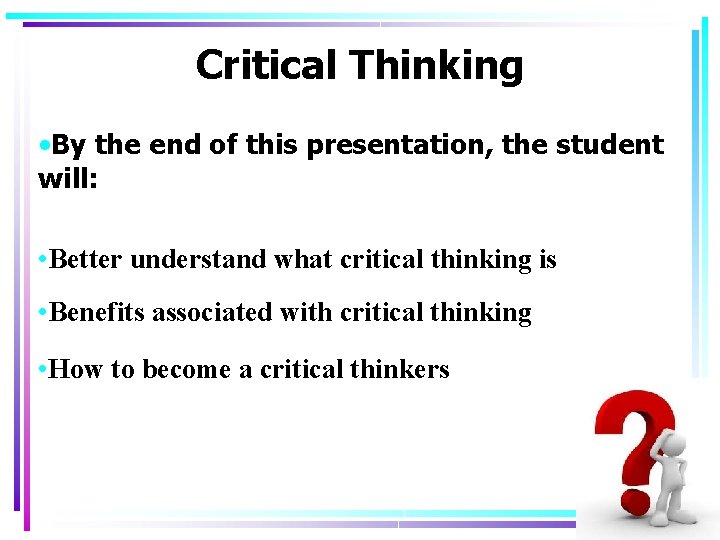 Critical Thinking

•By the end of this presentation, the student will:

•Better understand what critical thinking is

•Benefits associated with critical thinking

•How to become a critical thinkers